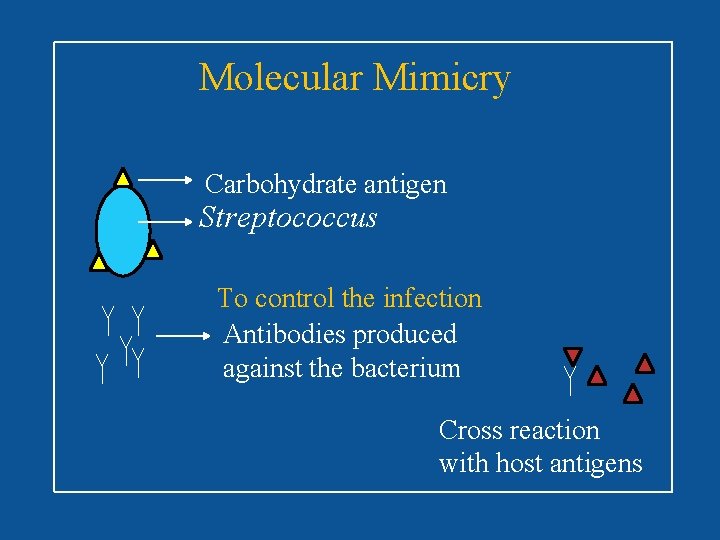 Molecular Mimicry

Carbohydrate antigen

Streptococcus

To control the infection

Antibodies produced against the bacterium

Cross reaction with host antigens